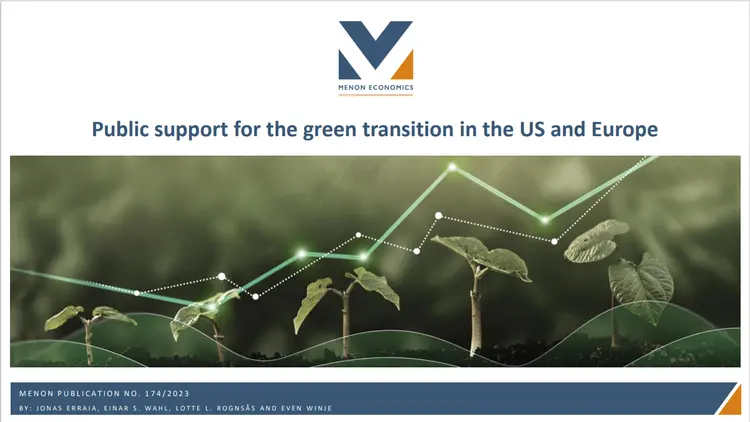 MENON ECONOMICS

Public support for the green transition in the US and Europe

MENON PUBLICATION NO. 174/2023

BY: JONAS ERRAIA, EINAR S. WAHL, LOTTE L. ROGNSÅS AND EVEN WINJE